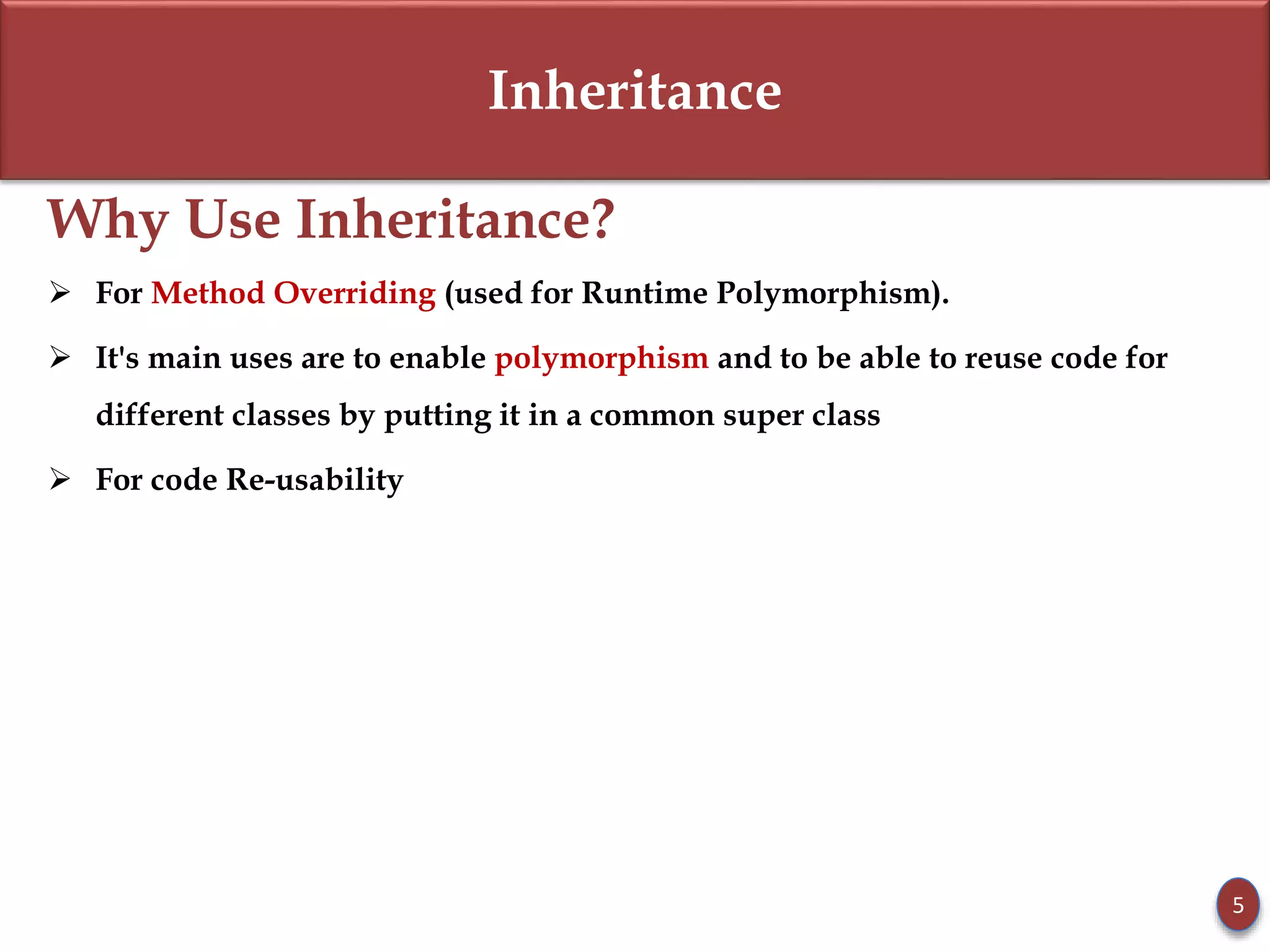 Inheritance

Why Use Inheritance?

➢ For Method Overriding (used for Runtime Polymorphism).

➢ It's main uses are to enable polymorphism and to be able to reuse code for different classes by putting it in a common super class

➢ For code Re-usability

5